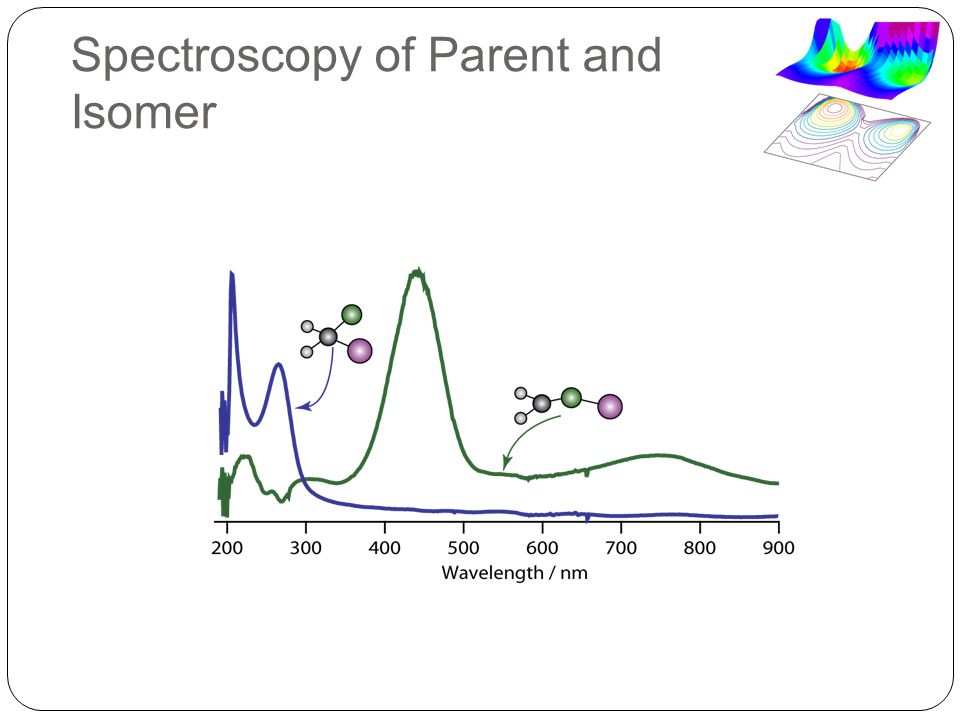 Spectroscopy of Parent and Isomer

200 300 400 500 600 700 800 900
Wavelength / nm